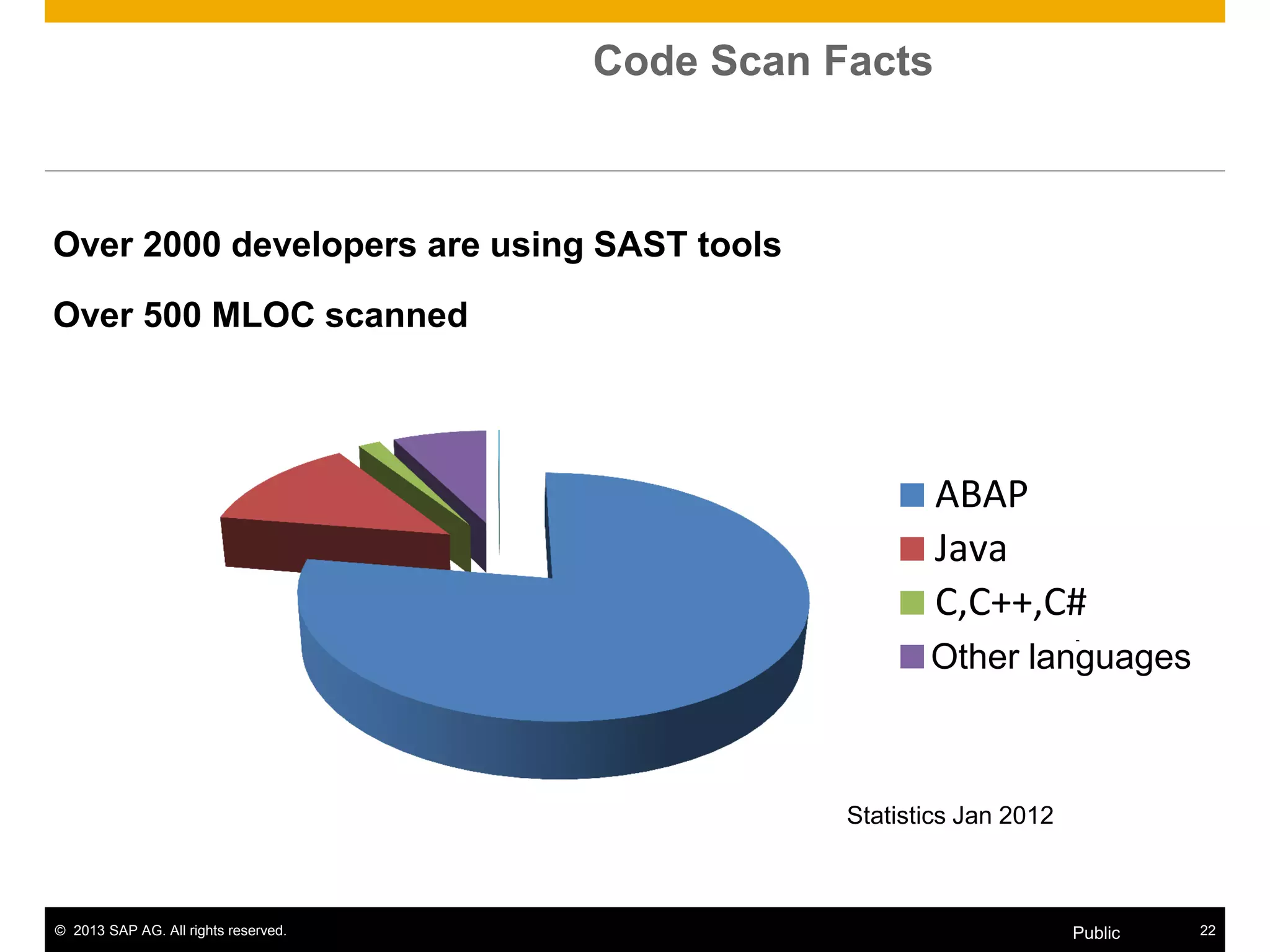 Code Scan Facts

Over 2000 developers are using SAST tools

Over 500 MLOC scanned

ABAP
Java
C,C++,C#
Other languages

Statistics Jan 2012

© 2013 SAP AG. All rights reserved.

Public

22